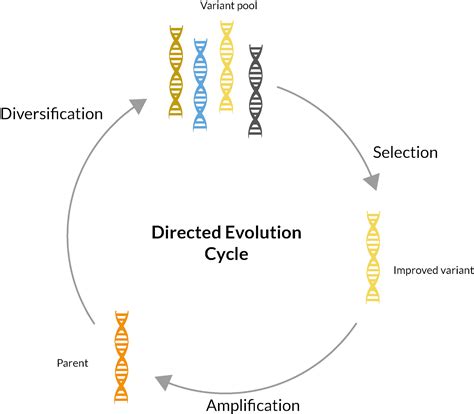 Variant pool

Diversification

Selection

Directed Evolution Cycle

Improved variant

Parent

Amplification